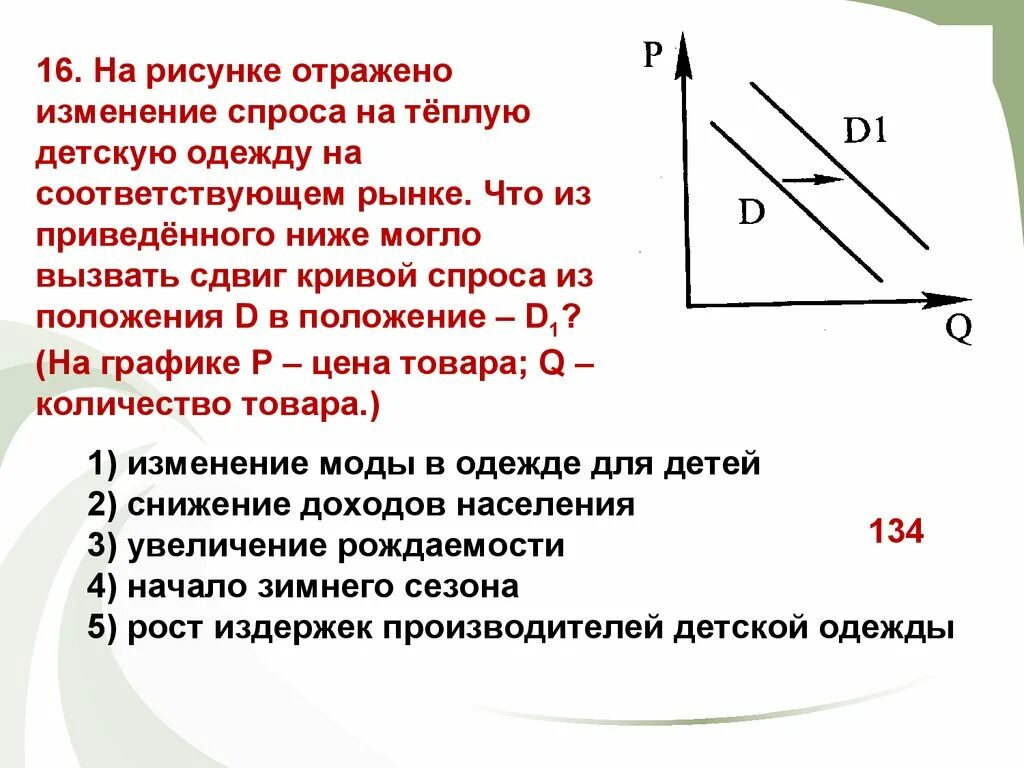 16. На рисунке отражено изменение спроса на тёплую детскую одежду на соответствующем рынке. Что из приведённого ниже могло вызвать сдвиг кривой спроса из положения D в положение – $D_1$? (На графике P – цена товара; Q – количество товара.)

P
D1
D
Q

1) изменение моды в одежде для детей
2) снижение доходов населения
3) увеличение рождаемости
4) начало зимнего сезона
5) рост издержек производителей детской одежды

134